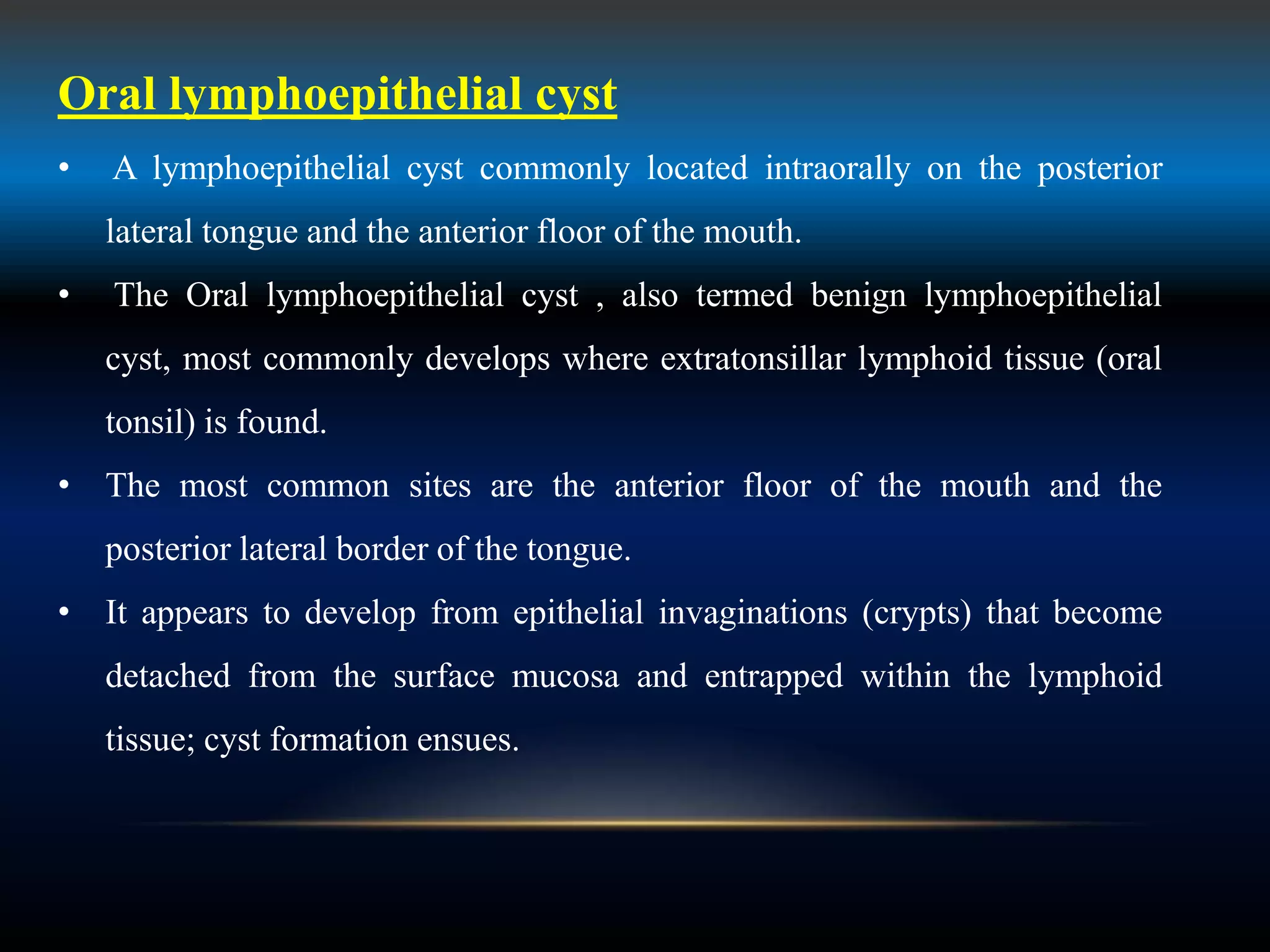 Oral lymphoepithelial cyst

• A lymphoepithelial cyst commonly located intraorally on the posterior lateral tongue and the anterior floor of the mouth.

• The Oral lymphoepithelial cyst , also termed benign lymphoepithelial cyst, most commonly develops where extratonsillar lymphoid tissue (oral tonsil) is found.

• The most common sites are the anterior floor of the mouth and the posterior lateral border of the tongue.

• It appears to develop from epithelial invaginations (crypts) that become detached from the surface mucosa and entrapped within the lymphoid tissue; cyst formation ensues.